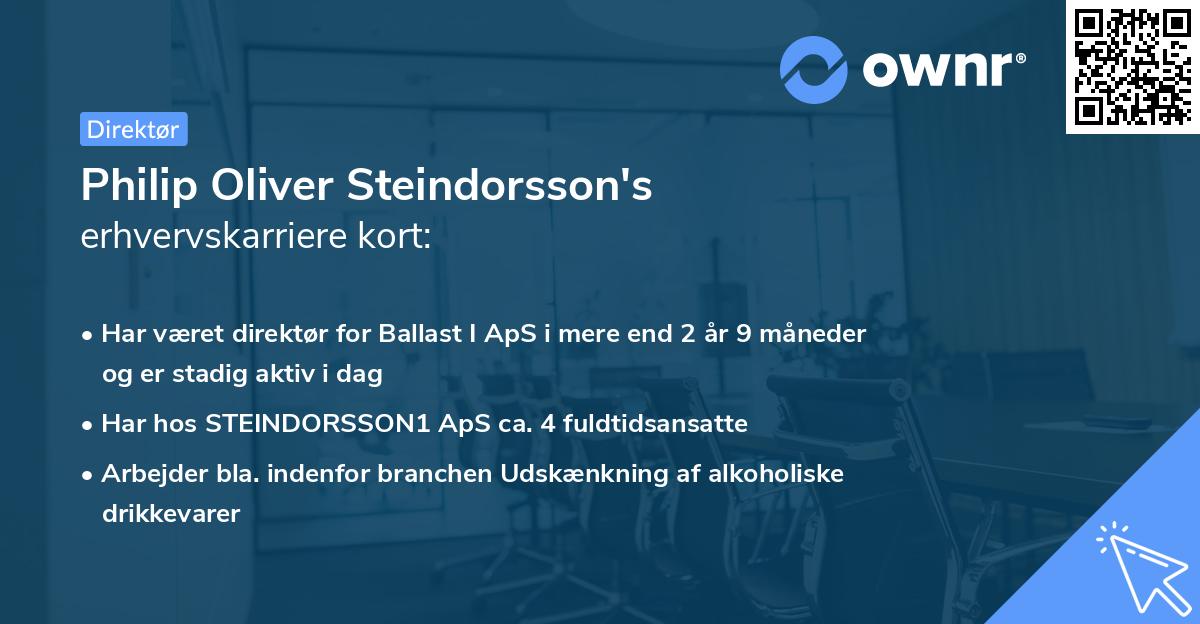 ownr®

Direktør

Philip Oliver Steindorsson's
erhvervskarriere kort:

• Har været direktør for Ballast I ApS i mere end 2 år 9 måneder og er stadig aktiv i dag

• Har hos STEINDORSSON1 ApS ca. 4 fuldtidsansatte

• Arbejder bla. indenfor branchen Udskænkning af alkoholiske drikkevarer